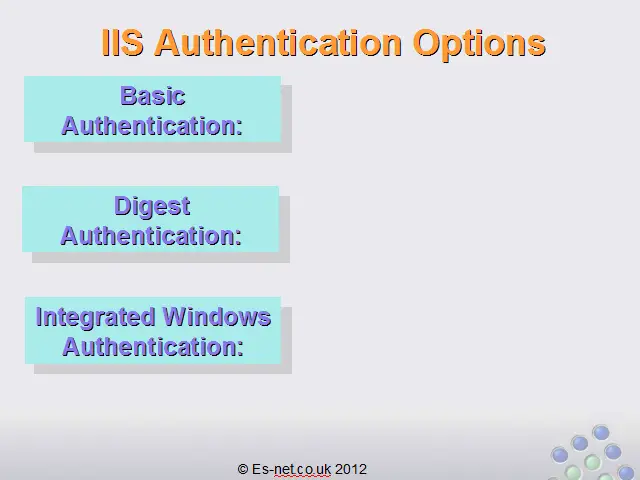 IIS Authentication Options

Basic Authentication:

Digest Authentication:

Integrated Windows Authentication:

© Es-net.co.uk 2012